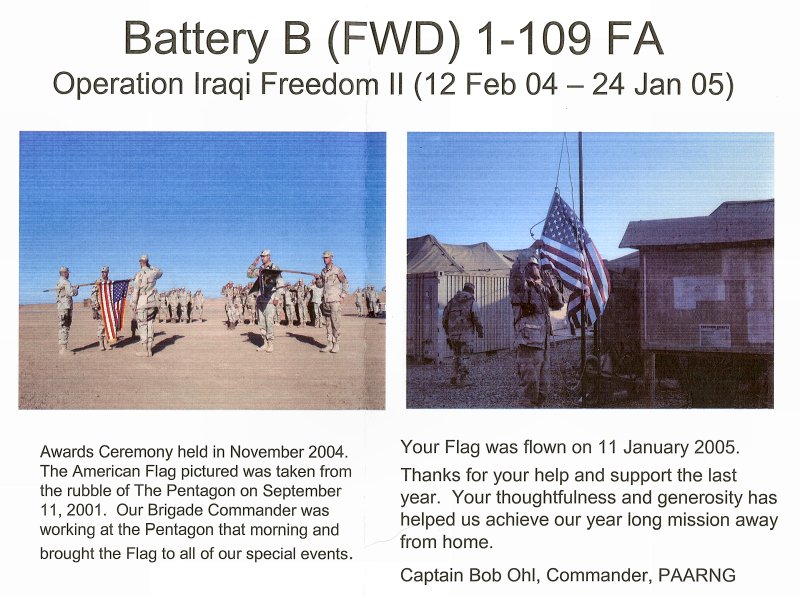 Battery B (FWD) 1-109 FA
Operation Iraqi Freedom II (12 Feb 04 – 24 Jan 05)

Awards Ceremony held in November 2004. The American Flag pictured was taken from the rubble of The Pentagon on September 11, 2001. Our Brigade Commander was working at the Pentagon that morning and brought the Flag to all of our special events.

Your Flag was flown on 11 January 2005.

Thanks for your help and support the last year. Your thoughtfulness and generosity has helped us achieve our year long mission away from home.

Captain Bob Ohl, Commander, PAARNG